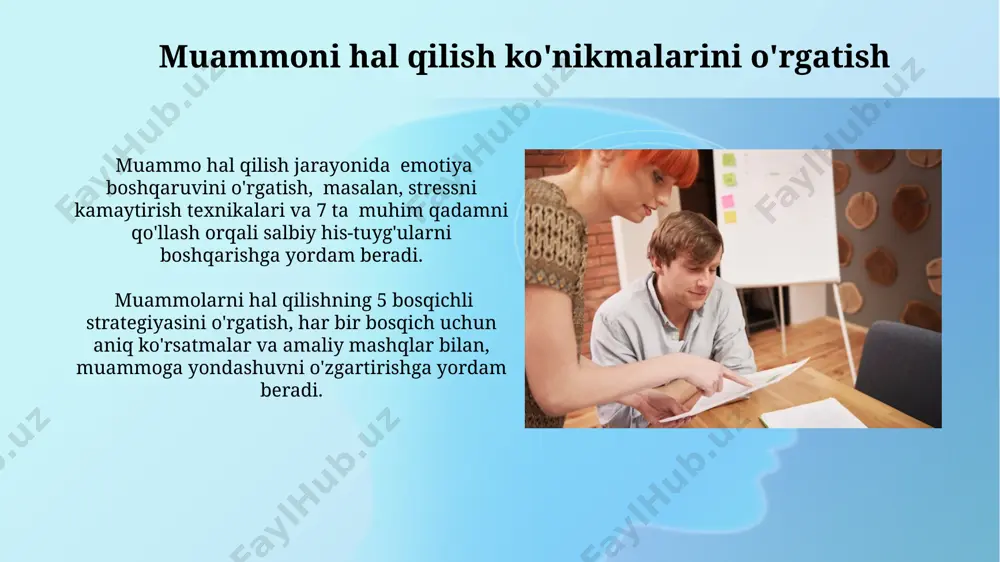 Muammoni hal qilish ko'nikmalarini o'rgatish

Muammo hal qilish jarayonida emotiya boshqaruvini o'rgatish, masalan, stressni kamaytirish texnikalari va 7 ta muhim qadamni qo'llash orqali salbiy his-tuyg'ularni boshqarishga yordam beradi.

Muammolarni hal qilishning 5 bosqichli strategiyasini o'rgatish, har bir bosqich uchun aniq ko'rsatmalar va amaliy mashqlar bilan, muammoga yondashuvni o'zgartirishga yordam beradi.

FaylHub.uz FaylHub.uz FaylHub.uz FaylHub.uz FaylHub.uz FaylHub.uz FaylHub.uz